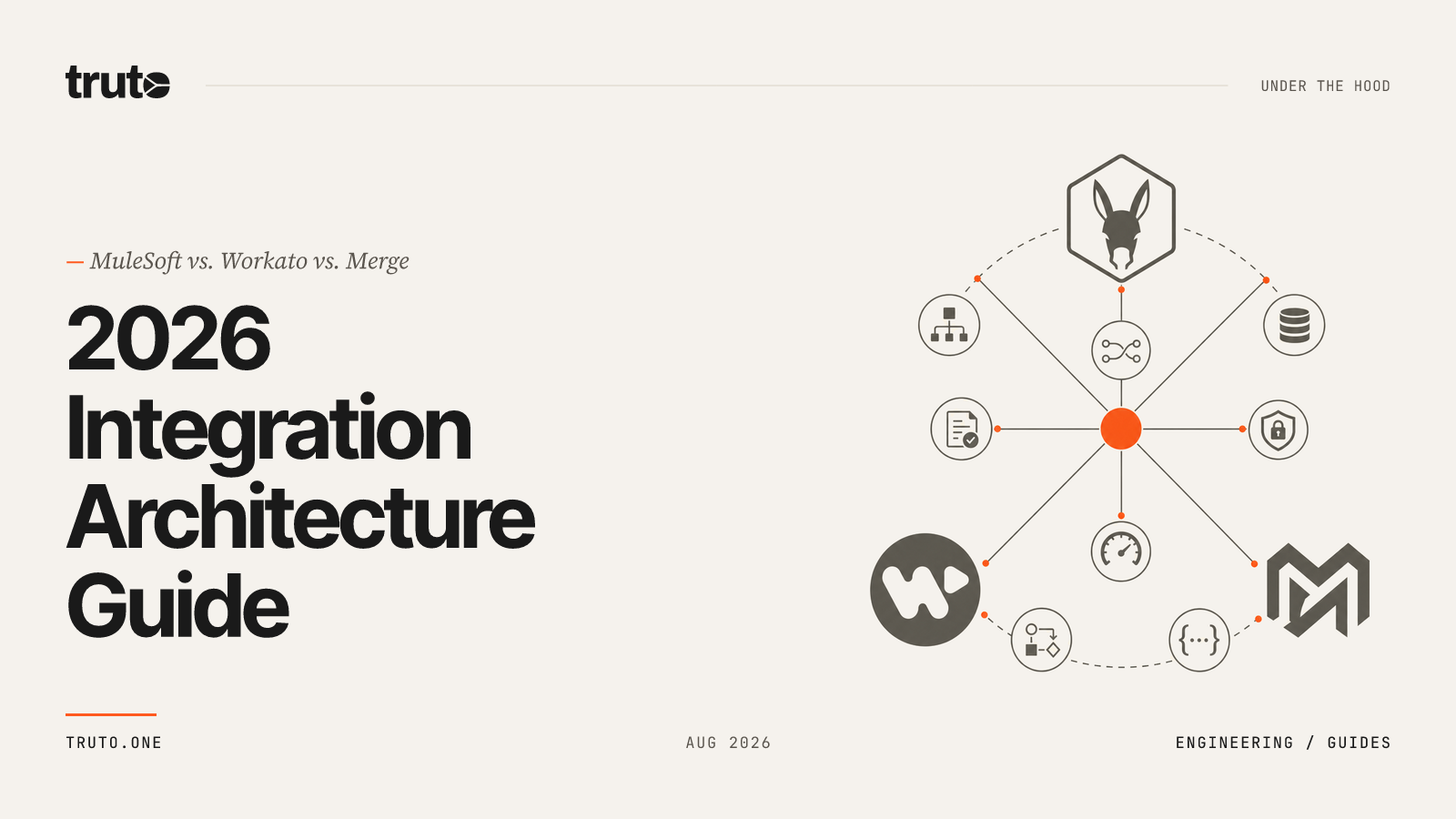 truto

UNDER THE HOOD

— MuleSoft vs. Workato vs. Merge

2026 Integration Architecture Guide

{...}

TRUTO.ONE

AUG 2026

ENGINEERING / GUIDES